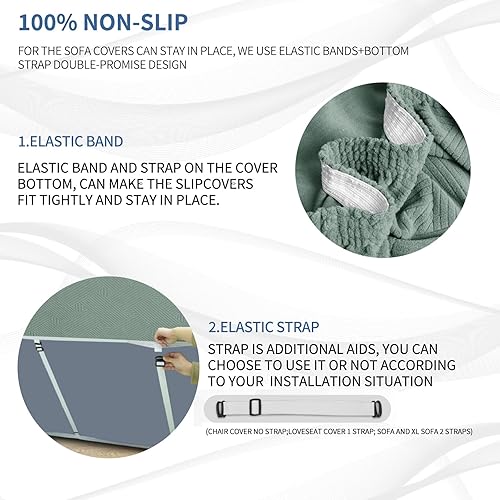 100% NON-SLIP

FOR THE SOFA COVERS CAN STAY IN PLACE, WE USE ELASTIC BANDS+BOTTOM STRAP DOUBLE-PROMISE DESIGN

1.ELASTIC BAND

ELASTIC BAND AND STRAP ON THE COVER BOTTOM, CAN MAKE THE SLIPCOVERS FIT TIGHTLY AND STAY IN PLACE.

2.ELASTIC STRAP

STRAP IS ADDITIONAL AIDS, YOU CAN CHOOSE TO USE IT OR NOT ACCORDING TO YOUR INSTALLATION SITUATION

(CHAIR COVER NO STRAP;LOVESEAT COVER 1 STRAP; SOFA AND XL SOFA 2 STRAPS)